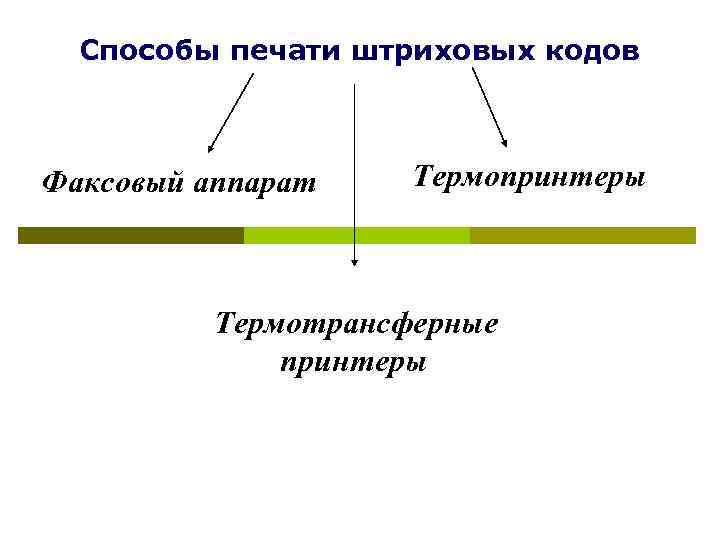 Способы печати штриховых кодов

Факсовый аппарат

Термопринтеры

Термотрансферные принтеры